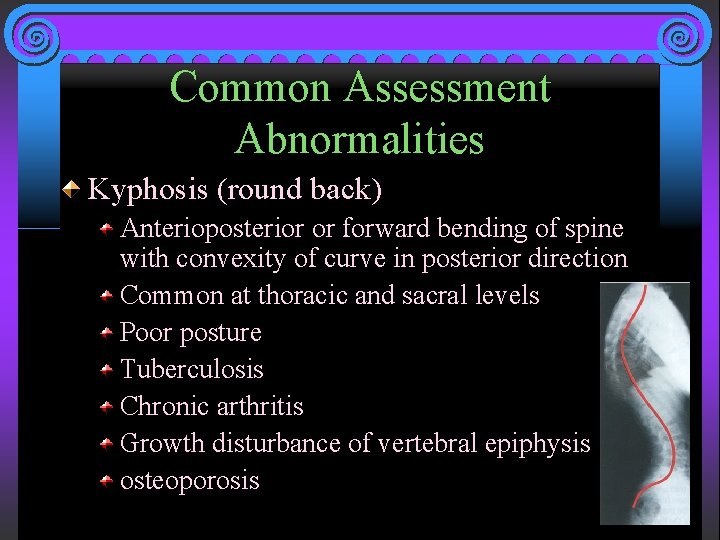 Common Assessment Abnormalities

Kyphosis (round back)

Anterioposterior or forward bending of spine with convexity of curve in posterior direction

Common at thoracic and sacral levels

Poor posture

Tuberculosis

Chronic arthritis

Growth disturbance of vertebral epiphysis

osteoporosis